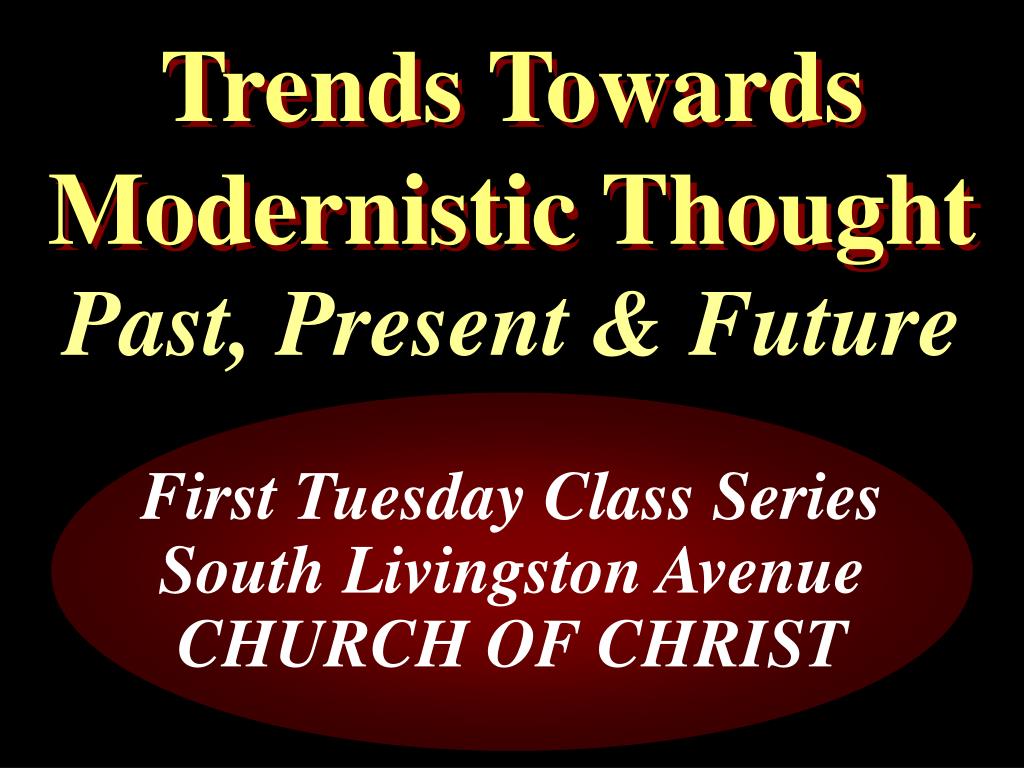 Trends Towards Modernistic Thought
Past, Present & Future

First Tuesday Class Series
South Livingston Avenue
CHURCH OF CHRIST